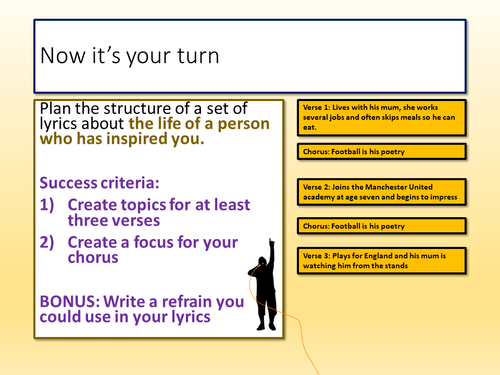 Now it's your turn

Plan the structure of a set of lyrics about the life of a person who has inspired you.

Success criteria:
1) Create topics for at least three verses
2) Create a focus for your chorus

BONUS: Write a refrain you could use in your lyrics

Verse 1: Lives with his mum, she works several jobs and often skips meals so he can eat.

Chorus: Football is his poetry

Verse 2: Joins the Manchester United academy at age seven and begins to impress

Chorus: Football is his poetry

Verse 3: Plays for England and his mum is watching him from the stands